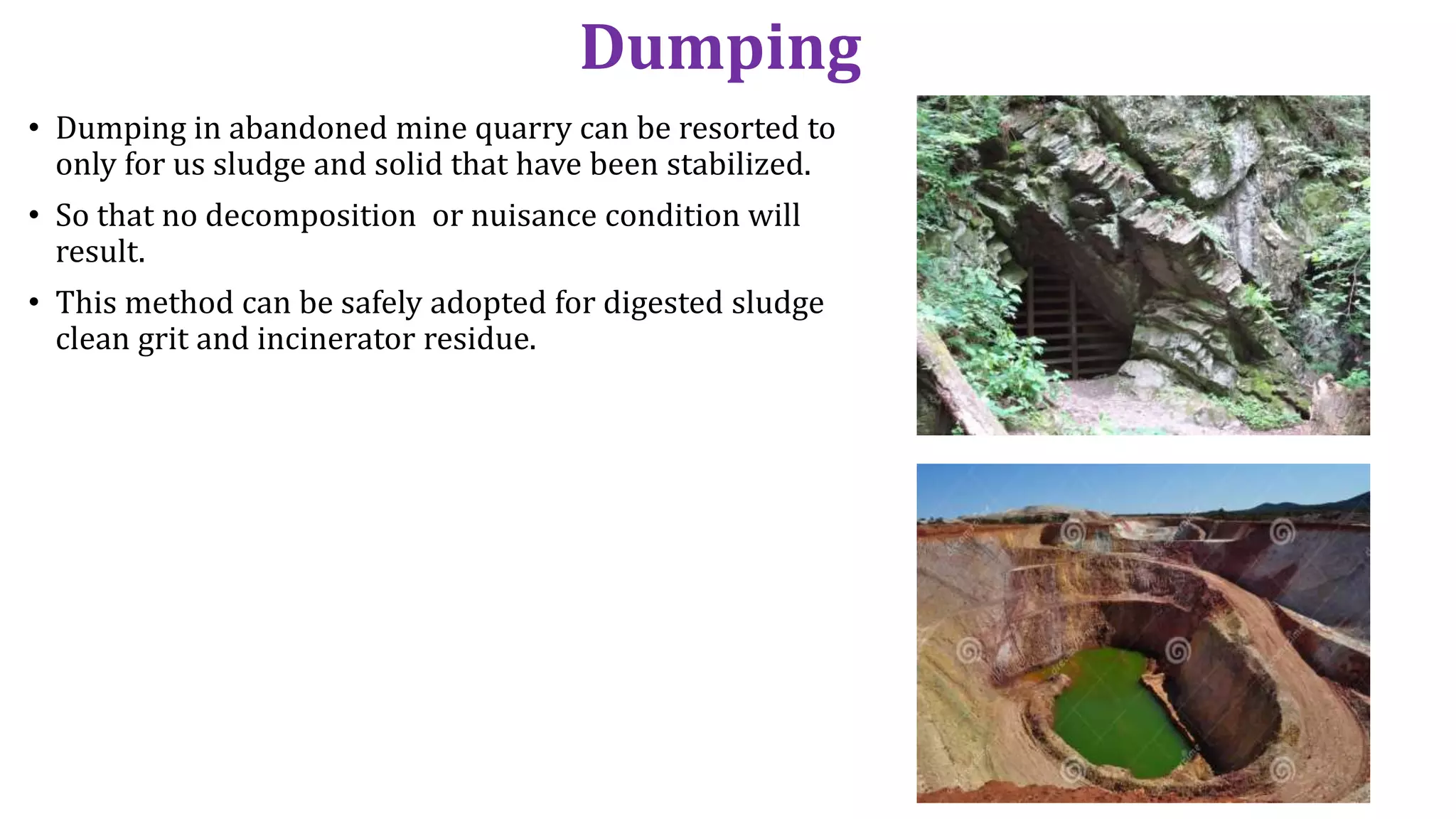 Dumping

• Dumping in abandoned mine quarry can be resorted to only for us sludge and solid that have been stabilized.

• So that no decomposition  or nuisance condition will result.

• This method can be safely adopted for digested sludge clean grit and incinerator residue.